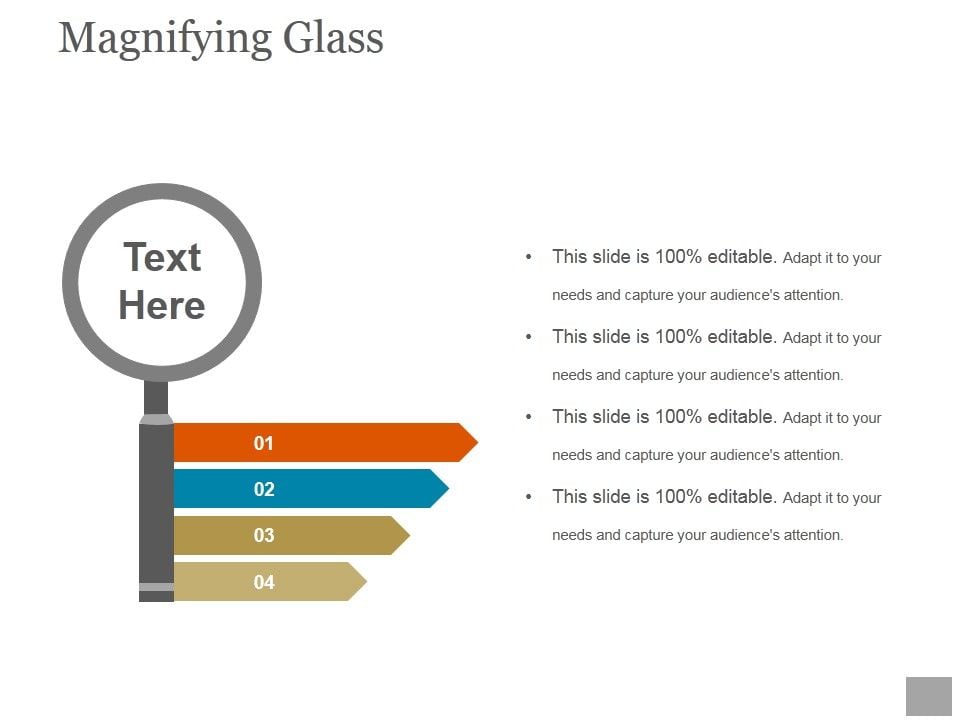 Magnifying Glass

Text Here

01

02

03

04

• This slide is 100% editable. Adapt it to your needs and capture your audience's attention.

• This slide is 100% editable. Adapt it to your needs and capture your audience's attention.

• This slide is 100% editable. Adapt it to your needs and capture your audience's attention.

• This slide is 100% editable. Adapt it to your needs and capture your audience's attention.